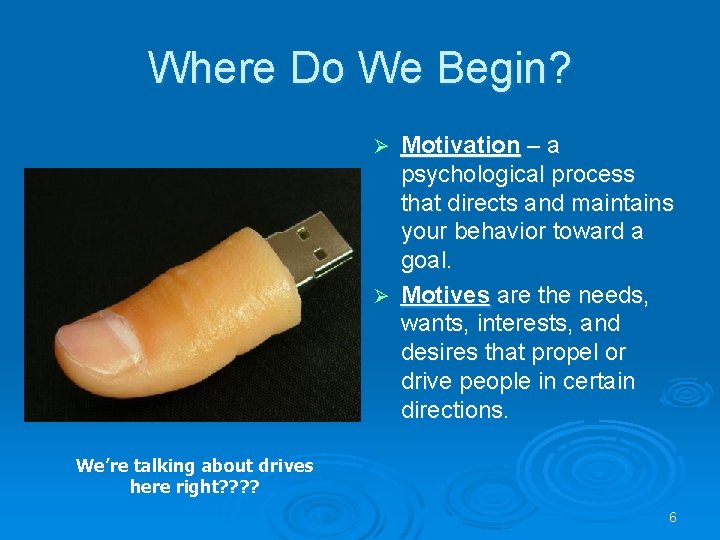 Where Do We Begin?

➢ Motivation – a psychological process that directs and maintains your behavior toward a goal.

➢ Motives are the needs, wants, interests, and desires that propel or drive people in certain directions.

We're talking about drives here right????

6